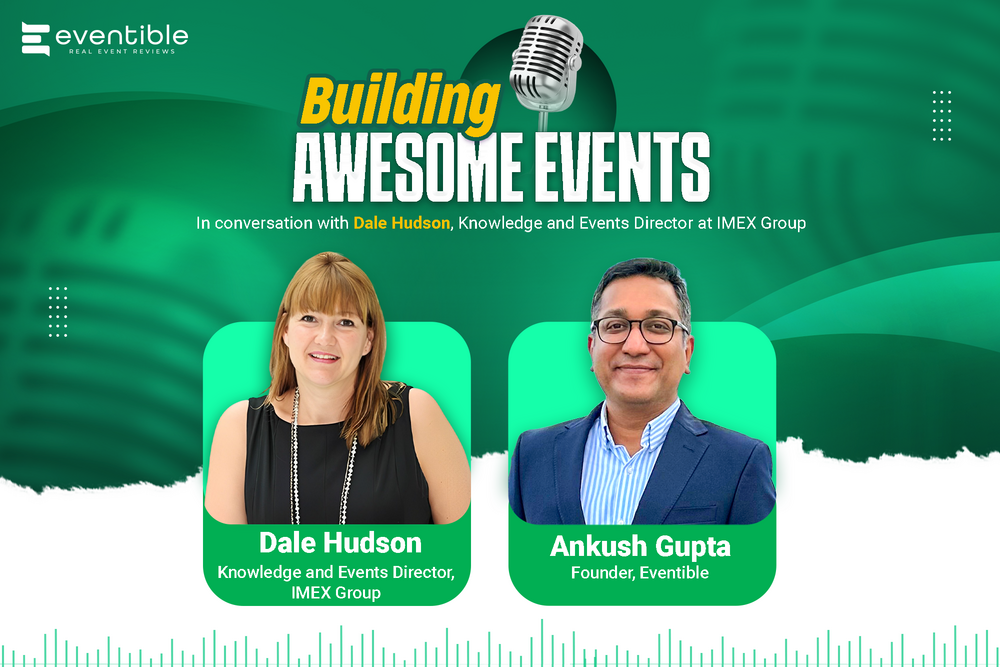 eventible
REAL EVENT REVIEWS

Building
AWESOME EVENTS

In conversation with Dale Hudson, Knowledge and Events Director at IMEX Group

Dale Hudson
Knowledge and Events Director, IMEX Group

Ankush Gupta
Founder, Eventible